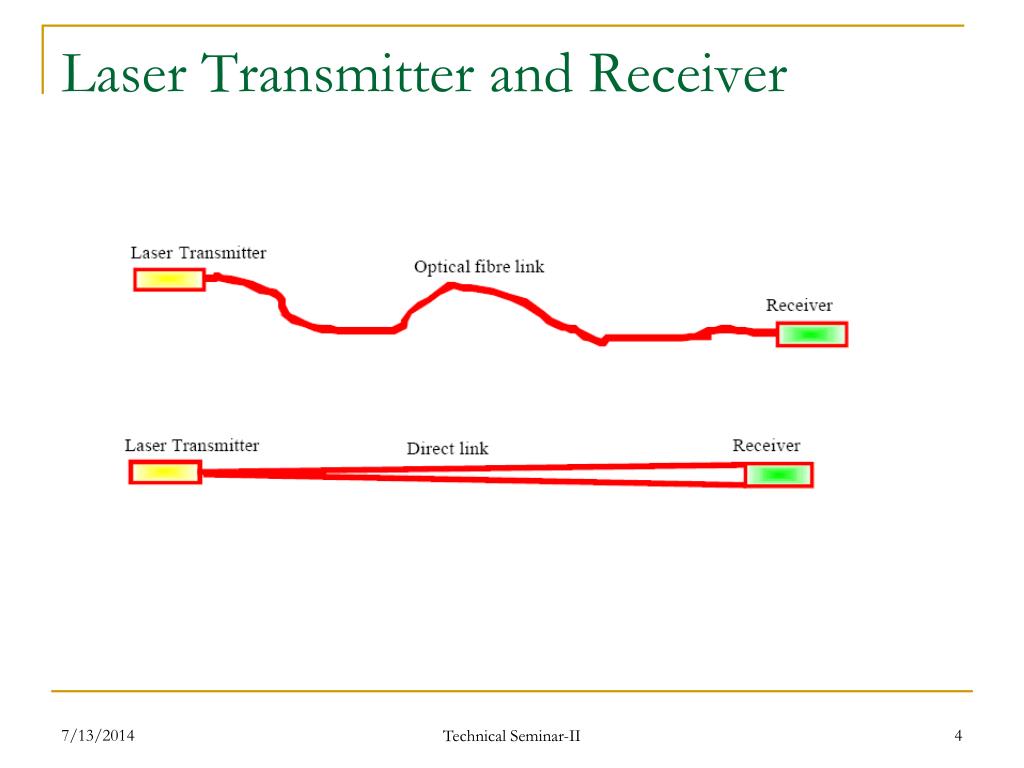 Laser Transmitter and Receiver

Laser Transmitter

Optical fibre link

Receiver

Laser Transmitter

Direct link

Receiver

7/13/2014

Technical Seminar-II

4